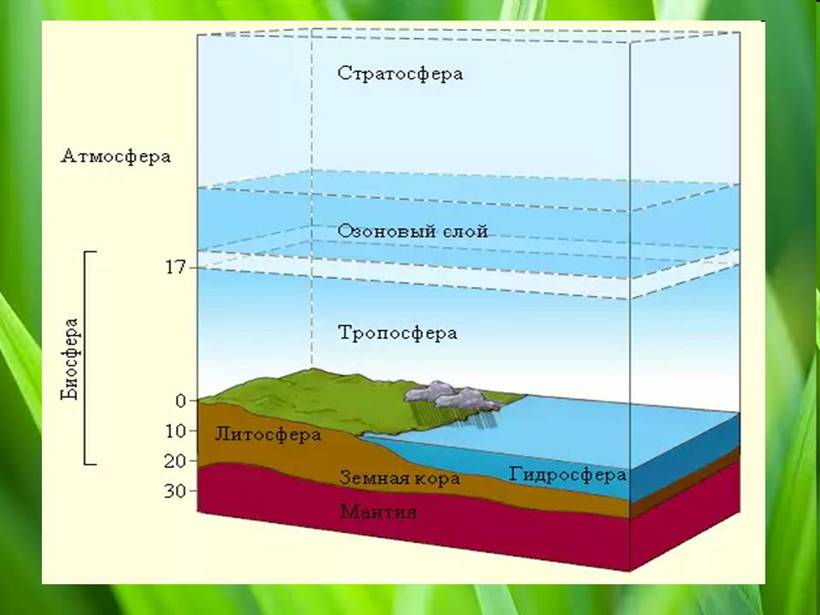 Стратосфера

Атмосфера

Озоновый слой

17

Биосфера

Тропосфера

0

10

20

30

Литосфера

Земная кора

Гидросфера

Мантия